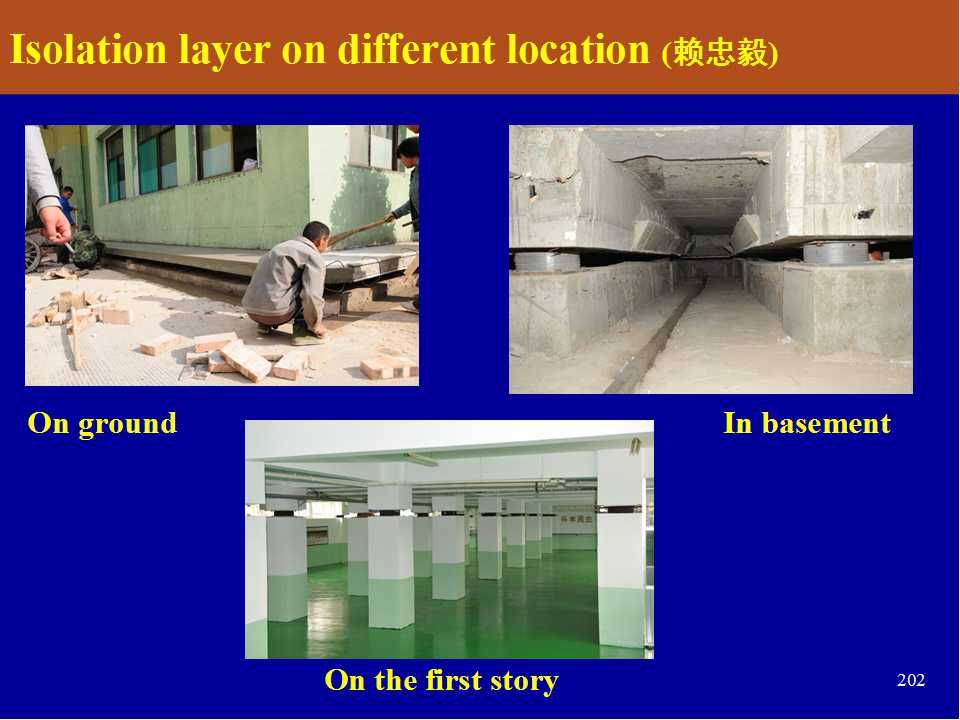 Isolation layer on different location (赖忠毅)

On ground

In basement

On the first story

202